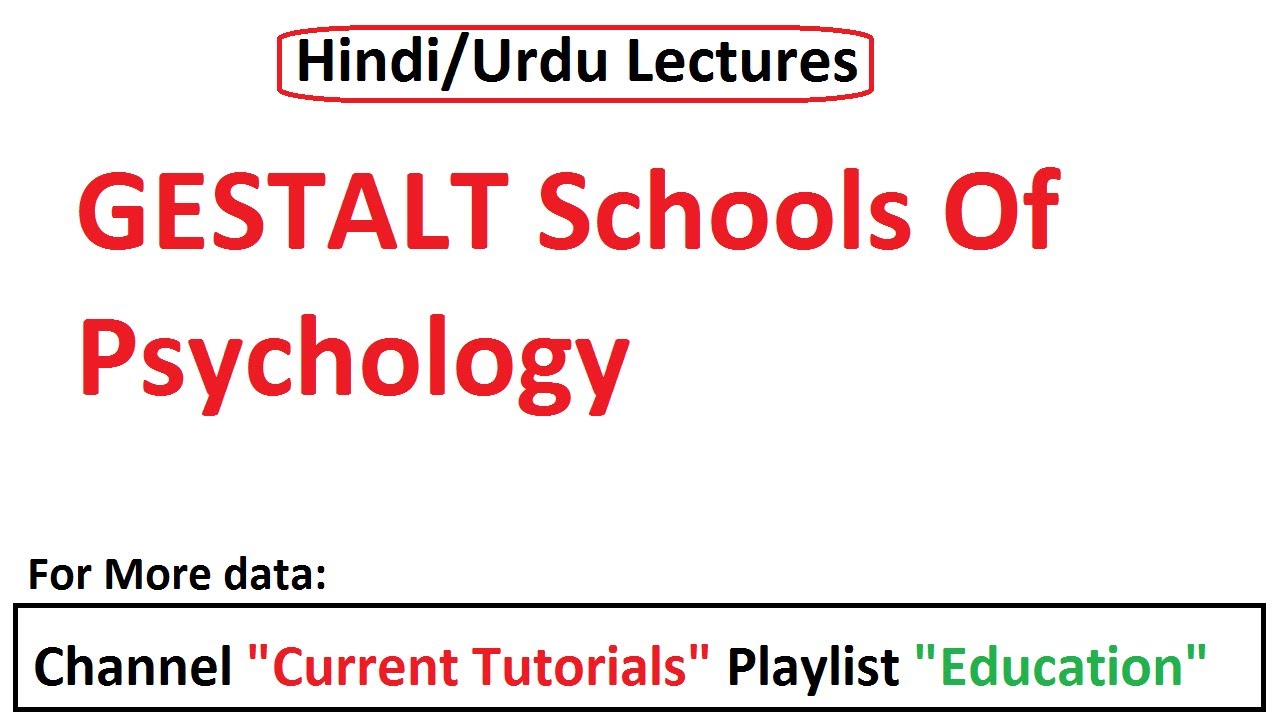 Hindi/Urdu Lectures

GESTALT Schools Of Psychology

For More data:

Channel "Current Tutorials" Playlist "Education"